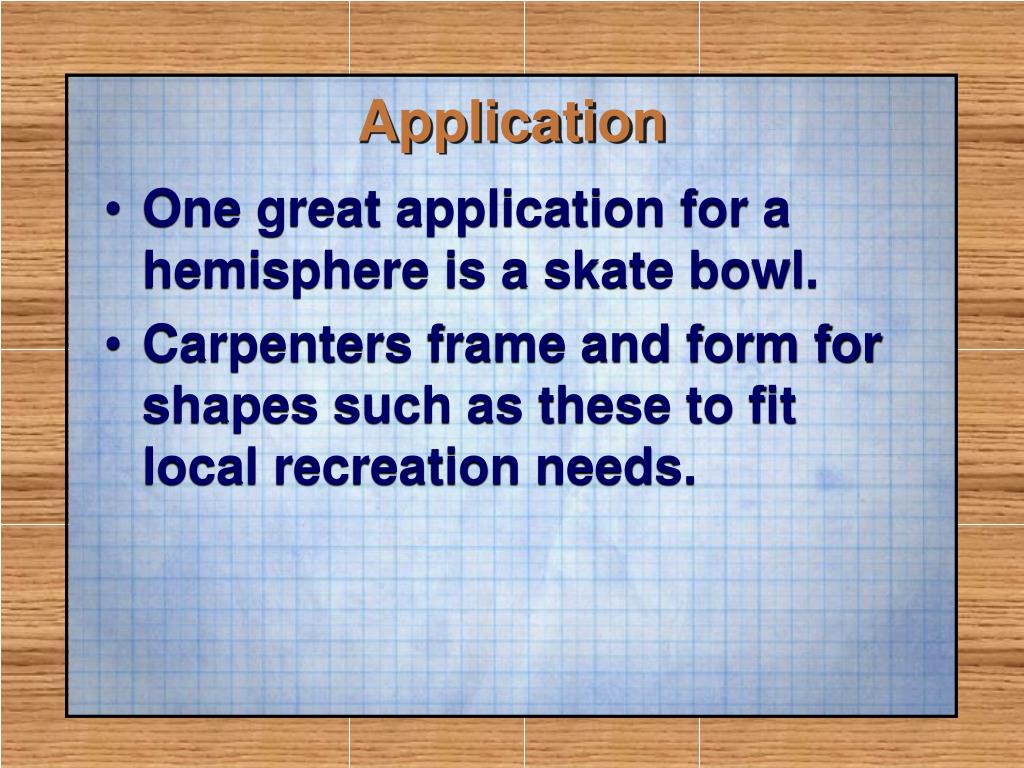 Application

• One great application for a hemisphere is a skate bowl.
• Carpenters frame and form for shapes such as these to fit local recreation needs.